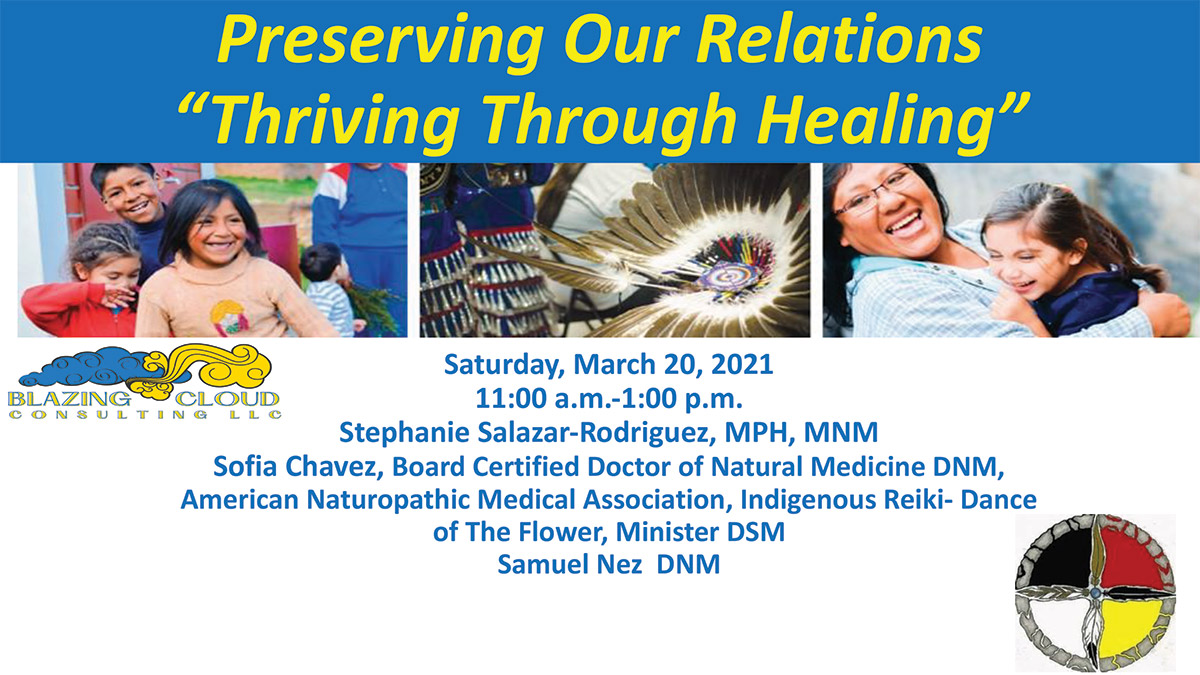 Preserving Our Relations
"Thriving Through Healing"

BLAZING CLOUD
CONSULTING LLC

Saturday, March 20, 2021
11:00 a.m.-1:00 p.m.
Stephanie Salazar-Rodriguez, MPH, MNM
Sofia Chavez, Board Certified Doctor of Natural Medicine DNM, American Naturopathic Medical Association, Indigenous Reiki- Dance of The Flower, Minister DSM
Samuel Nez DNM